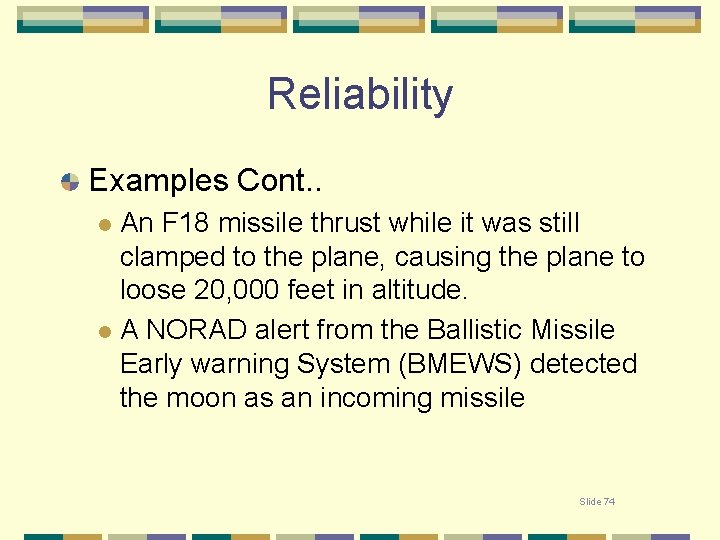 Reliability

Examples Cont..

An F18 missile thrust while it was still clamped to the plane, causing the plane to loose 20,000 feet in altitude.

A NORAD alert from the Ballistic Missile Early warning System (BMEWS) detected the moon as an incoming missile

Slide 74